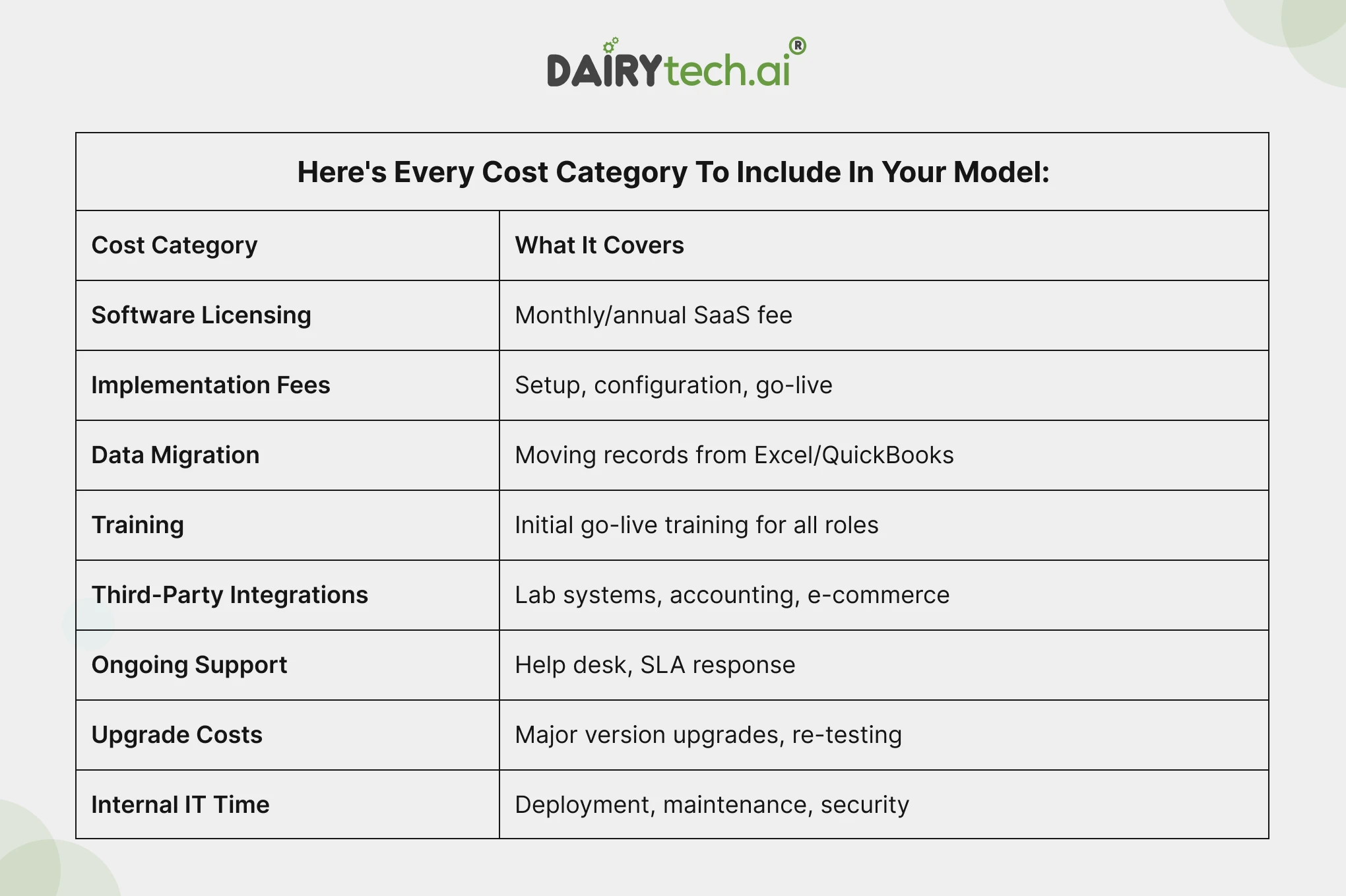 DAIRYtech.ai®

Here's Every Cost Category To Include In Your Model:

| Cost Category | What It Covers |
|---|---|
| Software Licensing | Monthly/annual SaaS fee |
| Implementation Fees | Setup, configuration, go-live |
| Data Migration | Moving records from Excel/QuickBooks |
| Training | Initial go-live training for all roles |
| Third-Party Integrations | Lab systems, accounting, e-commerce |
| Ongoing Support | Help desk, SLA response |
| Upgrade Costs | Major version upgrades, re-testing |
| Internal IT Time | Deployment, maintenance, security |